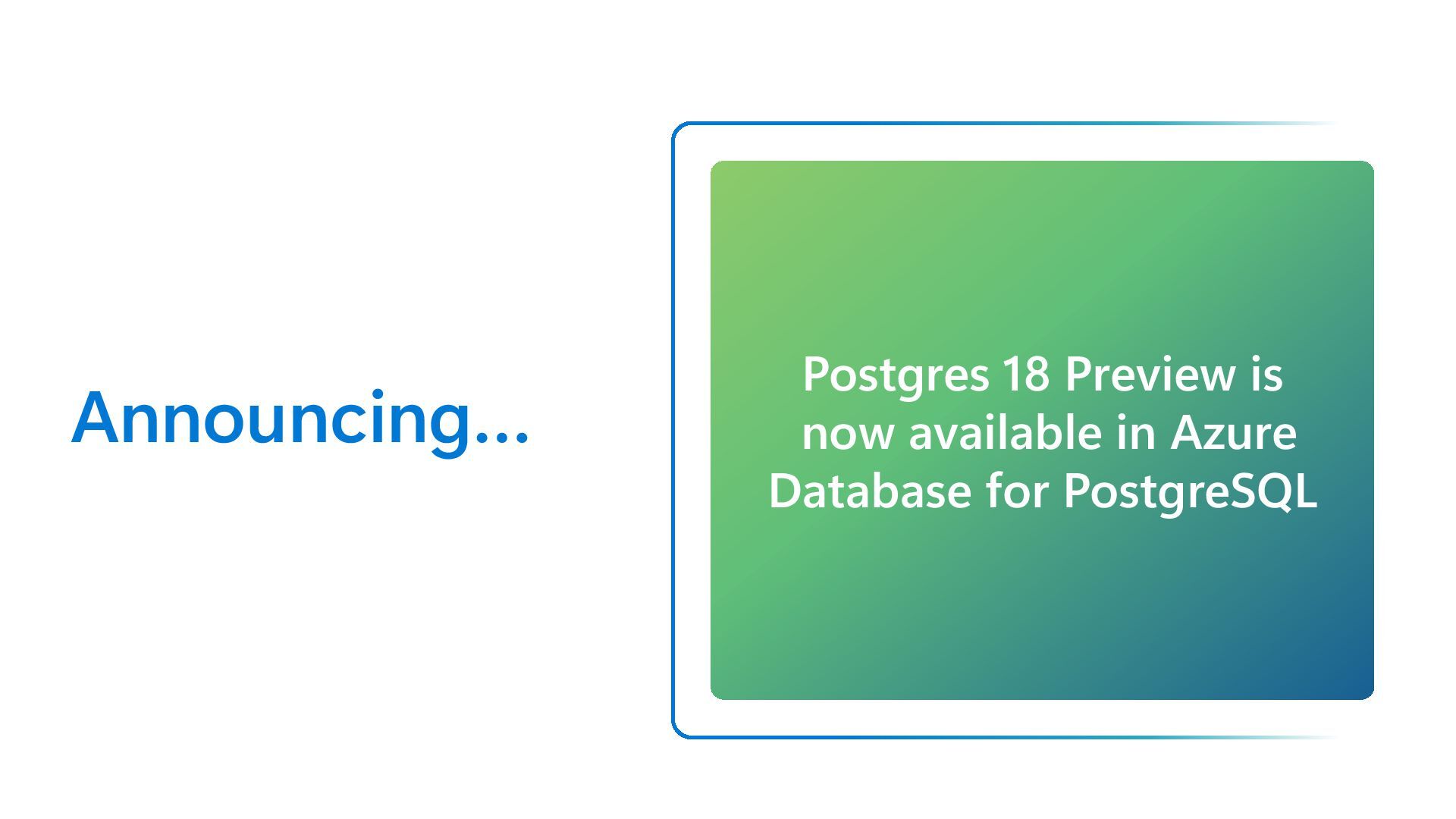 Announcing…

Postgres 18 Preview is now available in Azure Database for PostgreSQL